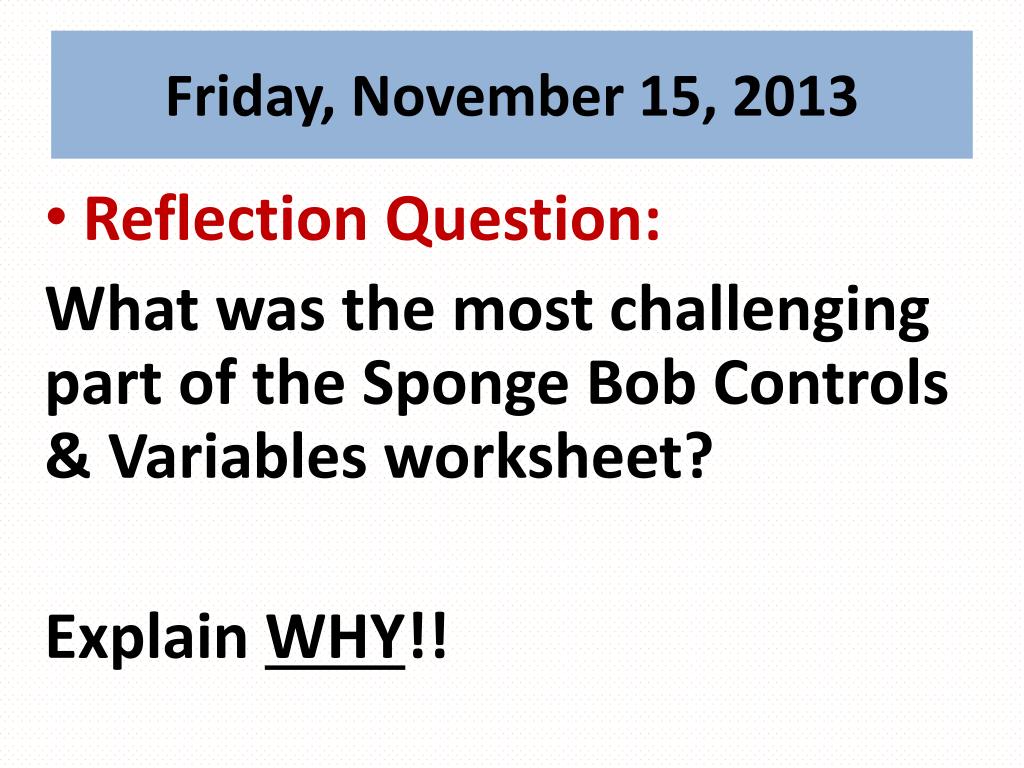 Friday, November 15, 2013

• Reflection Question:

What was the most challenging part of the Sponge Bob Controls & Variables worksheet?

Explain WHY!!